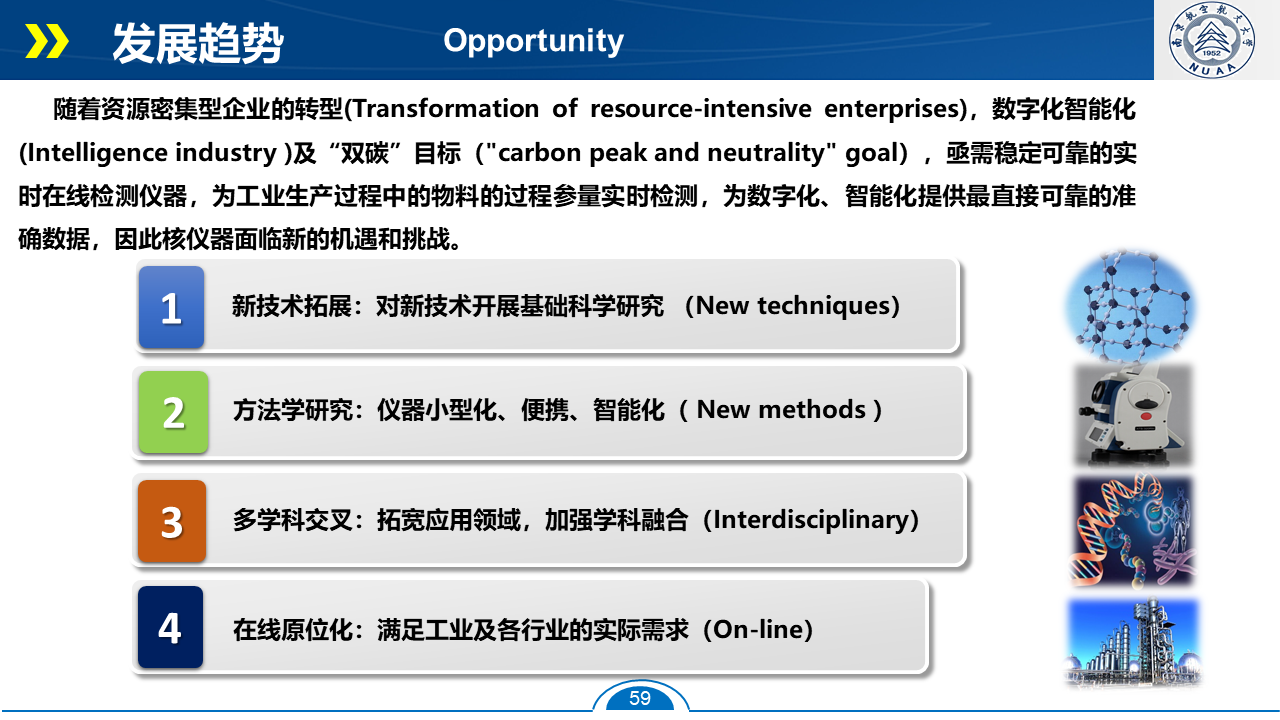 发展趋势 Opportunity

南京航空航天大学 1952 NUAA

随着资源密集型企业的转型(Transformation of resource-intensive enterprises)，数字化智能化(Intelligence industry )及“双碳”目标（"carbon peak and neutrality" goal），亟需稳定可靠的实时在线检测仪器，为工业生产过程中的物料的过程参量实时检测，为数字化、智能化提供最直接可靠的准确数据，因此核仪器面临新的机遇和挑战。

1 新技术拓展：对新技术开展基础科学研究 （New techniques）

2 方法学研究：仪器小型化、便携、智能化（ New methods ）

3 多学科交叉：拓宽应用领域，加强学科融合（Interdisciplinary）

4 在线原位化：满足工业及各行业的实际需求（On-line）

59